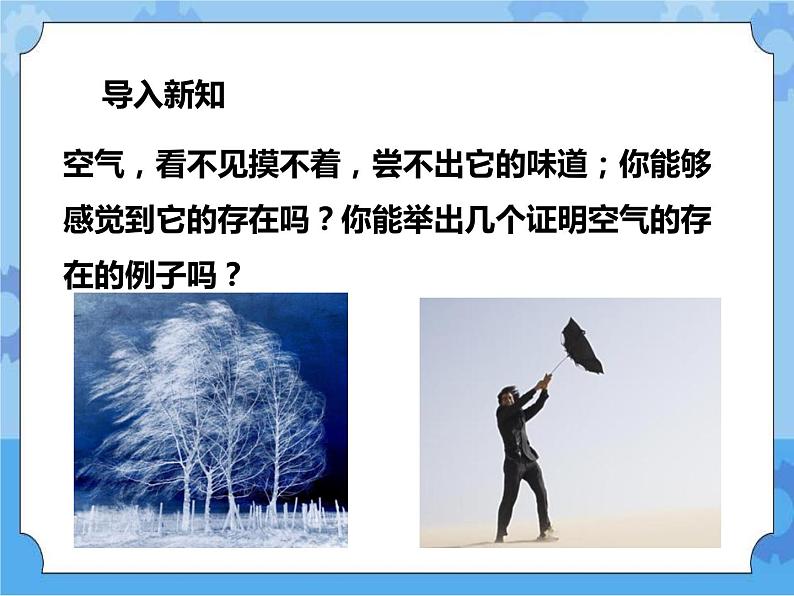 导入新知

空气，看不见摸不着，尝不出它的味道；你能够感觉到它的存在吗？你能举出几个证明空气的存在的例子吗？